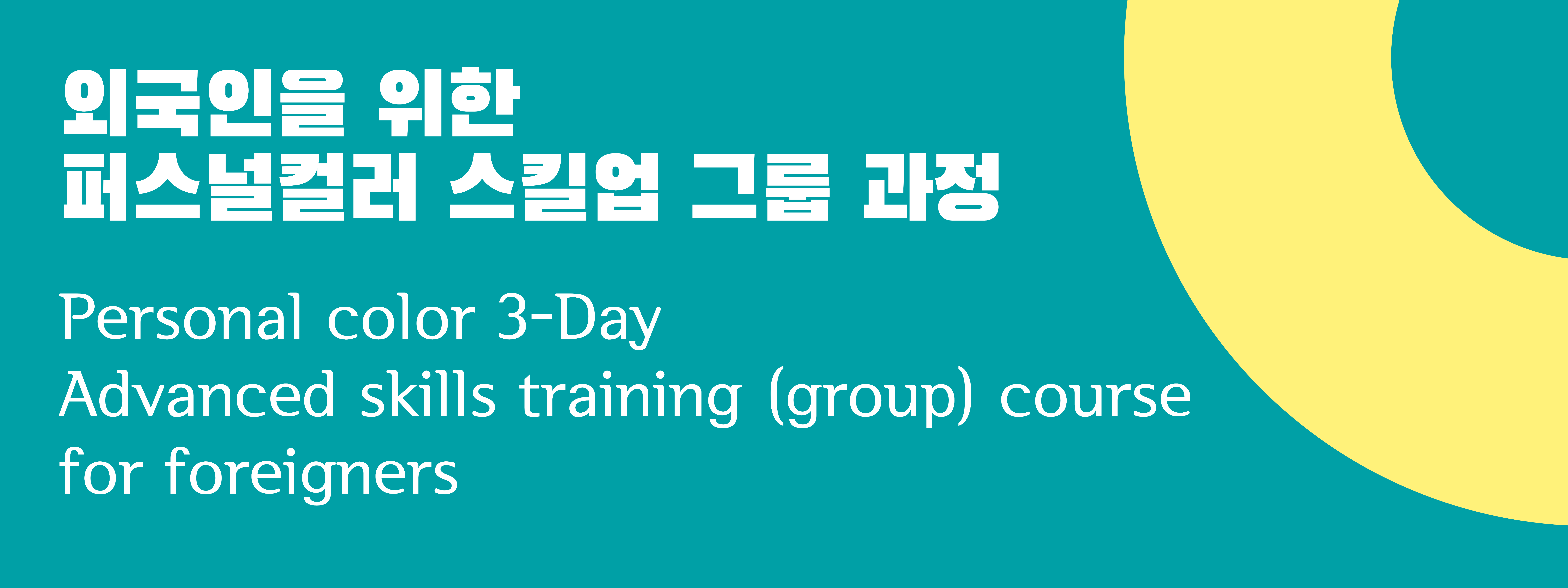 외국인을 위한
퍼스널컬러 스킬업 그룹 과정

Personal color 3-Day
Advanced skills training (group) course
for foreigners